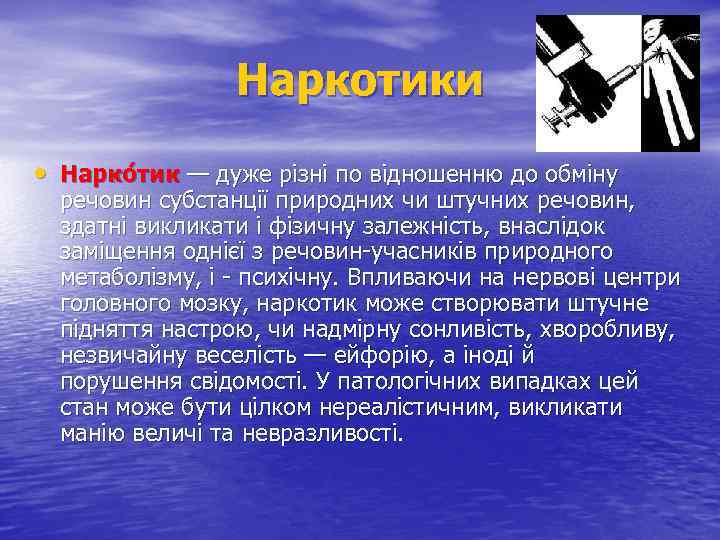 Наркотики

• Нарко́тик — дуже різні по відношенню до обміну речовин субстанції природних чи штучних речовин, здатні викликати і фізичну залежність, внаслідок заміщення однієї з речовин-учасників природного метаболізму, і - психічну. Впливаючи на нервові центри головного мозку, наркотик може створювати штучне підняття настрою, чи надмірну сонливість, хворобливу, незвичайну веселість — ейфорію, а іноді й порушення свідомості. У патологічних випадках цей стан може бути цілком нереалістичним, викликати манію величі та невразливості.